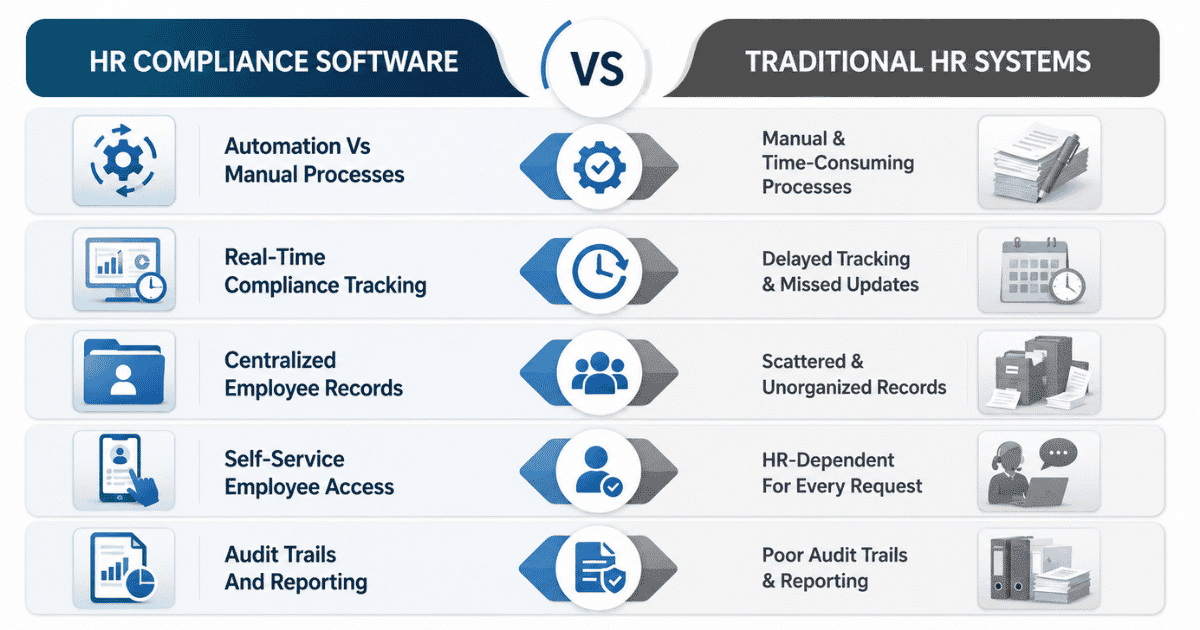 HR COMPLIANCE SOFTWARE

VS

TRADITIONAL HR SYSTEMS

Automation Vs Manual Processes

Manual & Time-Consuming Processes

Real-Time Compliance Tracking

Delayed Tracking & Missed Updates

Centralized Employee Records

Scattered & Unorganized Records

Self-Service Employee Access

HR-Dependent For Every Request

Audit Trails And Reporting

Poor Audit Trails & Reporting